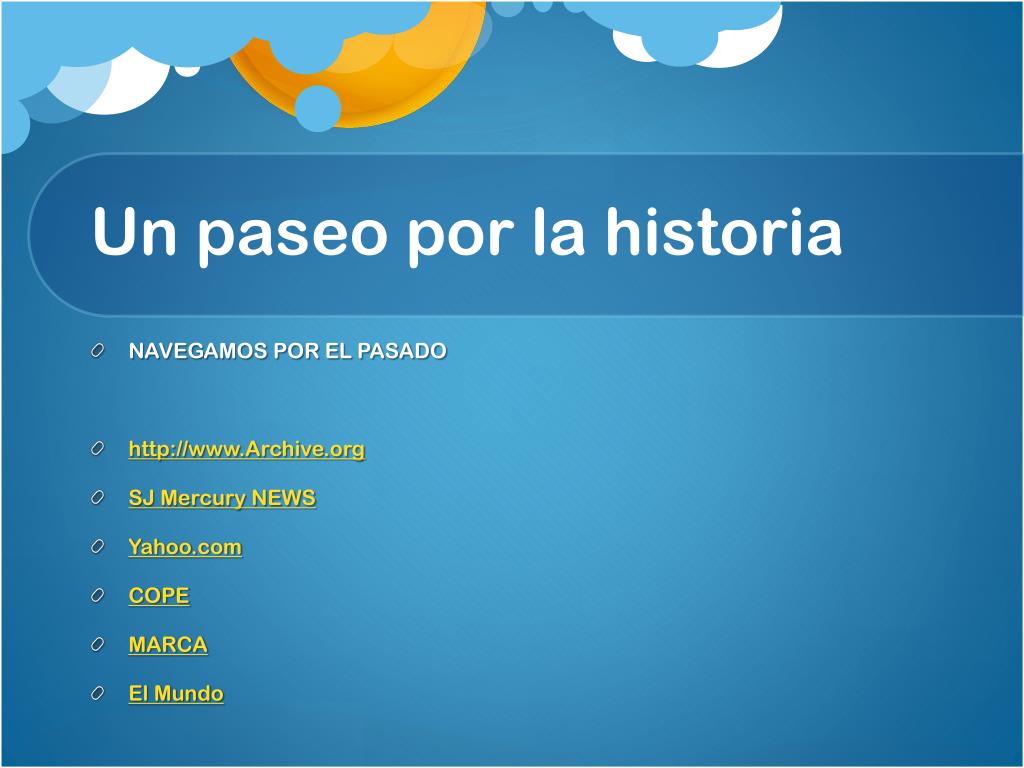 Un paseo por la historia

NAVEGAMOS POR EL PASADO

http://www.Archive.org

SJ Mercury NEWS

Yahoo.com

COPE

MARCA

El Mundo